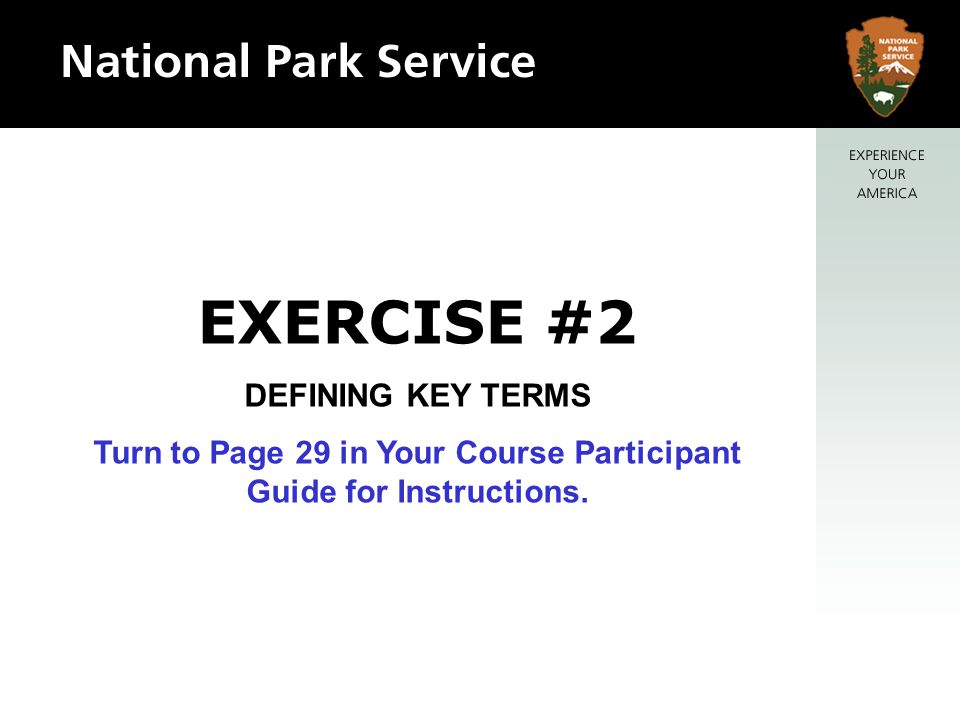 National Park Service

NATIONAL PARK SERVICE

EXPERIENCE YOUR AMERICA

EXERCISE #2

DEFINING KEY TERMS

Turn to Page 29 in Your Course Participant Guide for Instructions.